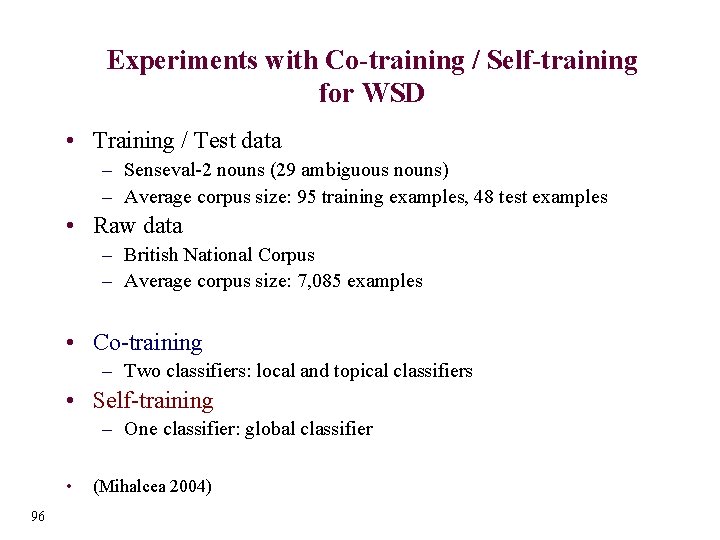 Experiments with Co-training / Self-training for WSD

• Training / Test data
– Senseval-2 nouns (29 ambiguous nouns)
– Average corpus size: 95 training examples, 48 test examples
• Raw data
– British National Corpus
– Average corpus size: 7,085 examples

• Co-training
– Two classifiers: local and topical classifiers
• Self-training
– One classifier: global classifier

• (Mihalcea 2004)

96